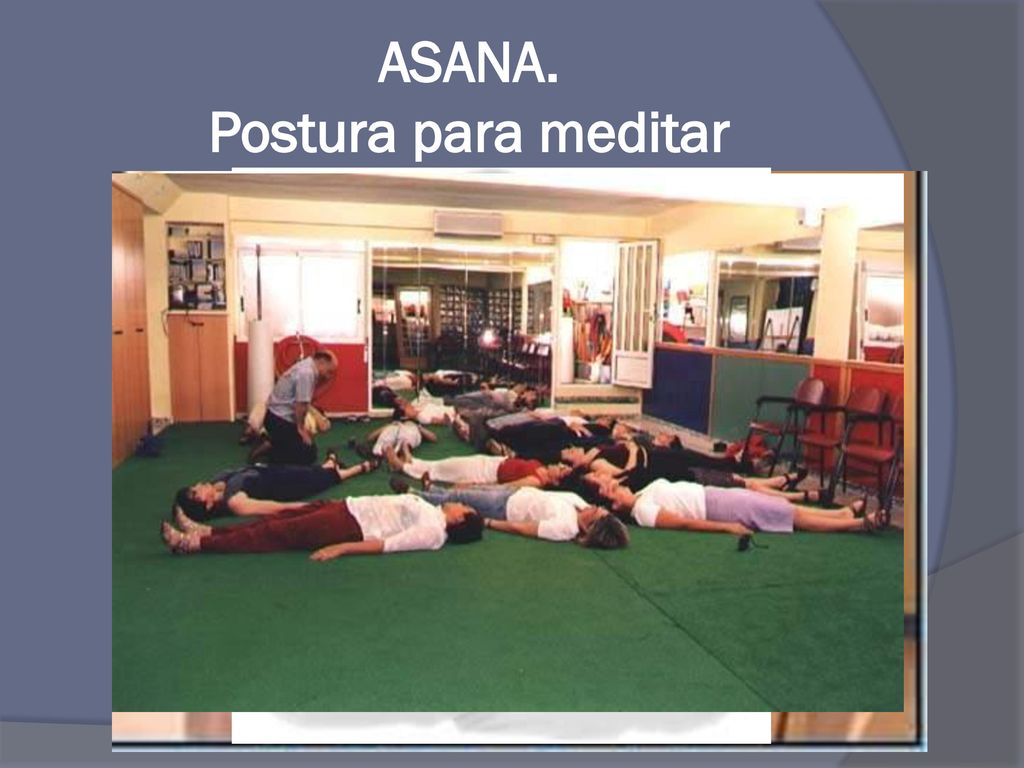 ASANA.
Postura para meditar